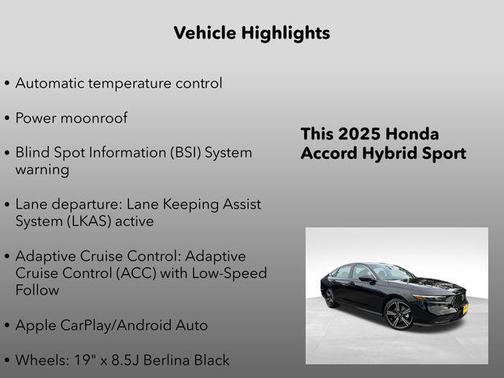 Vehicle Highlights

• Automatic temperature control

• Power moonroof

• Blind Spot Information (BSI) System warning

• Lane departure: Lane Keeping Assist System (LKAS) active

• Adaptive Cruise Control: Adaptive Cruise Control (ACC) with Low-Speed Follow

• Apple CarPlay/Android Auto

• Wheels: 19" x 8.5J Berlina Black

This 2025 Honda Accord Hybrid Sport